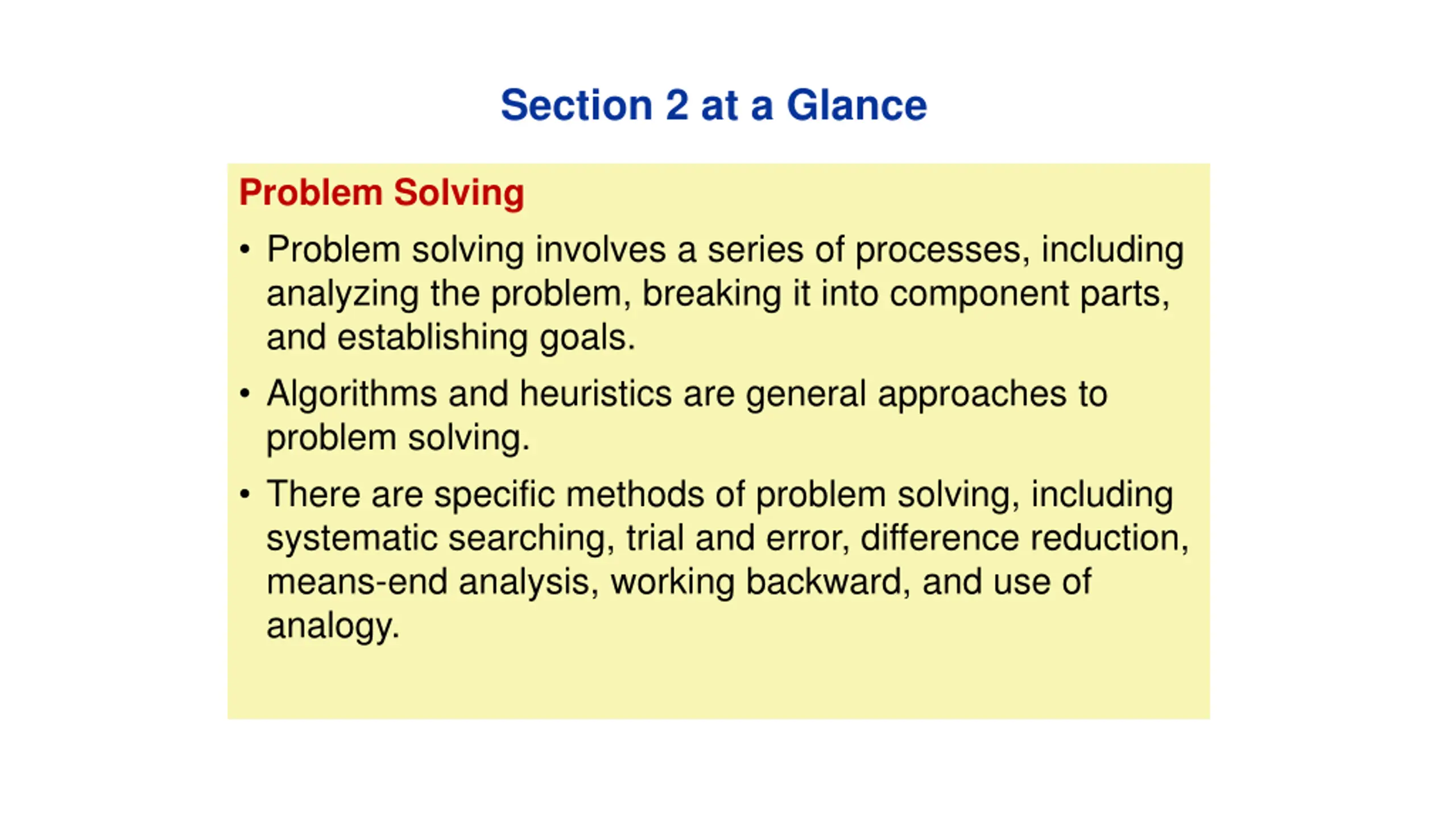 Section 2 at a Glance

Problem Solving

• Problem solving involves a series of processes, including analyzing the problem, breaking it into component parts, and establishing goals.

• Algorithms and heuristics are general approaches to problem solving.

• There are specific methods of problem solving, including systematic searching, trial and error, difference reduction, means-end analysis, working backward, and use of analogy.